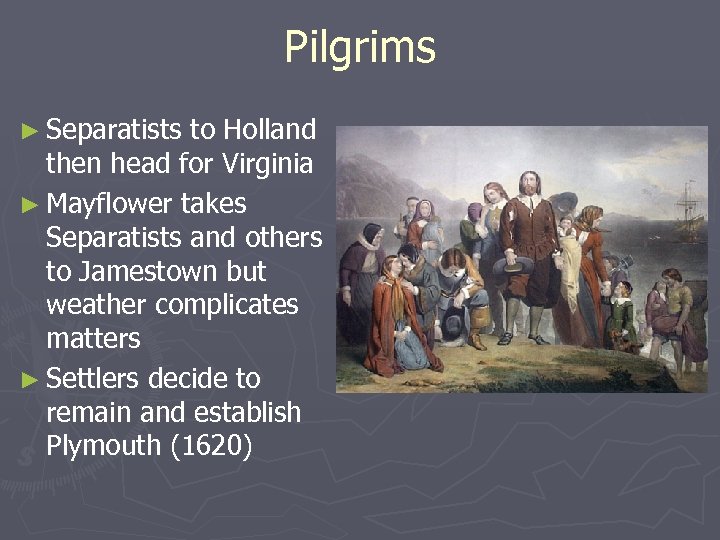 Pilgrims

► Separatists to Holland then head for Virginia
► Mayflower takes Separatists and others to Jamestown but weather complicates matters
► Settlers decide to remain and establish Plymouth (1620)